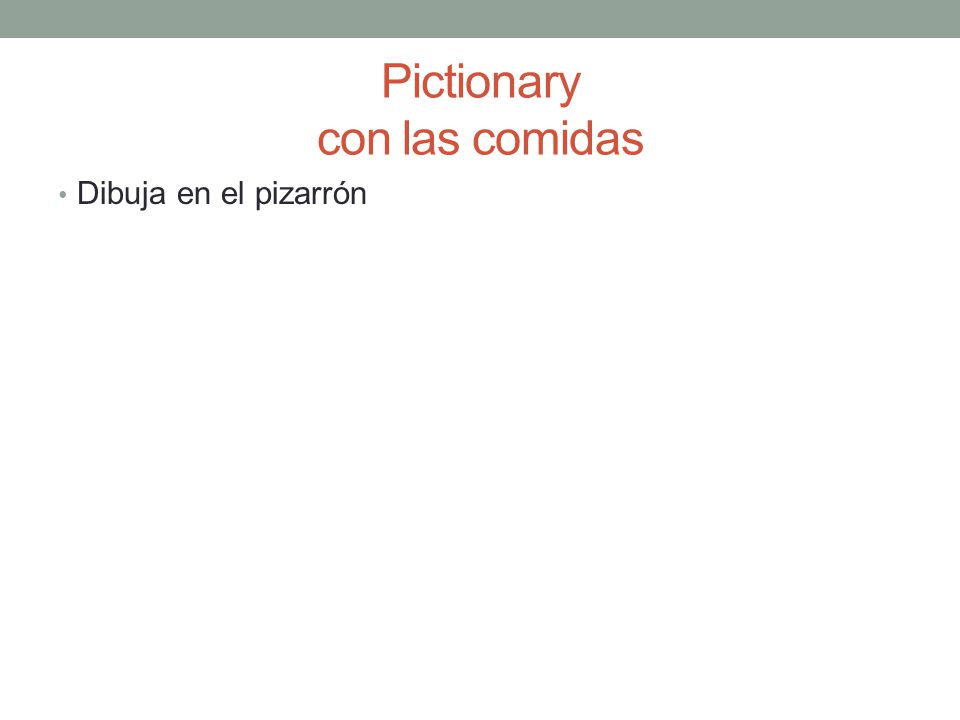 Pictionary
con las comidas

• Dibuja en el pizarrón